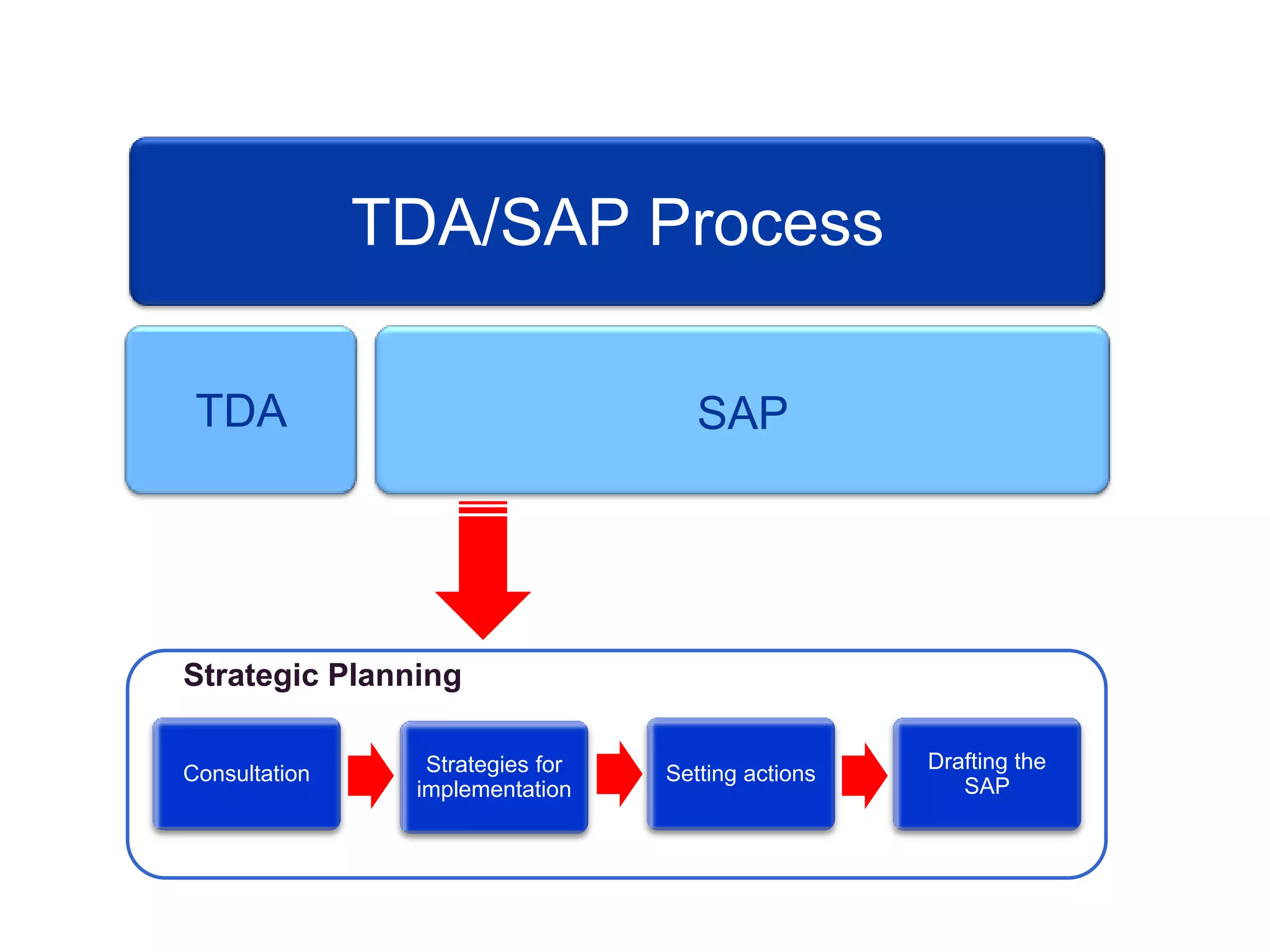 TDA/SAP Process

TDA

SAP

Strategic Planning

Consultation

Strategies for implementation

Setting actions

Drafting the SAP